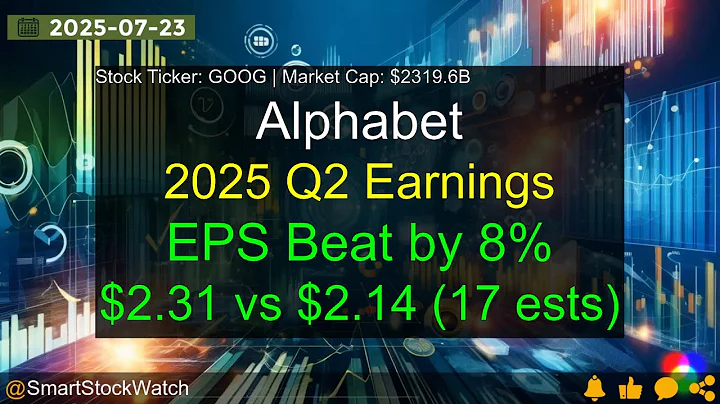 2025-07-23

Stock Ticker: GOOG | Market Cap: $2319.6B

Alphabet

2025 Q2 Earnings

EPS Beat by 8%

$2.31 vs $2.14 (17 ests)

@SmartStockWatch